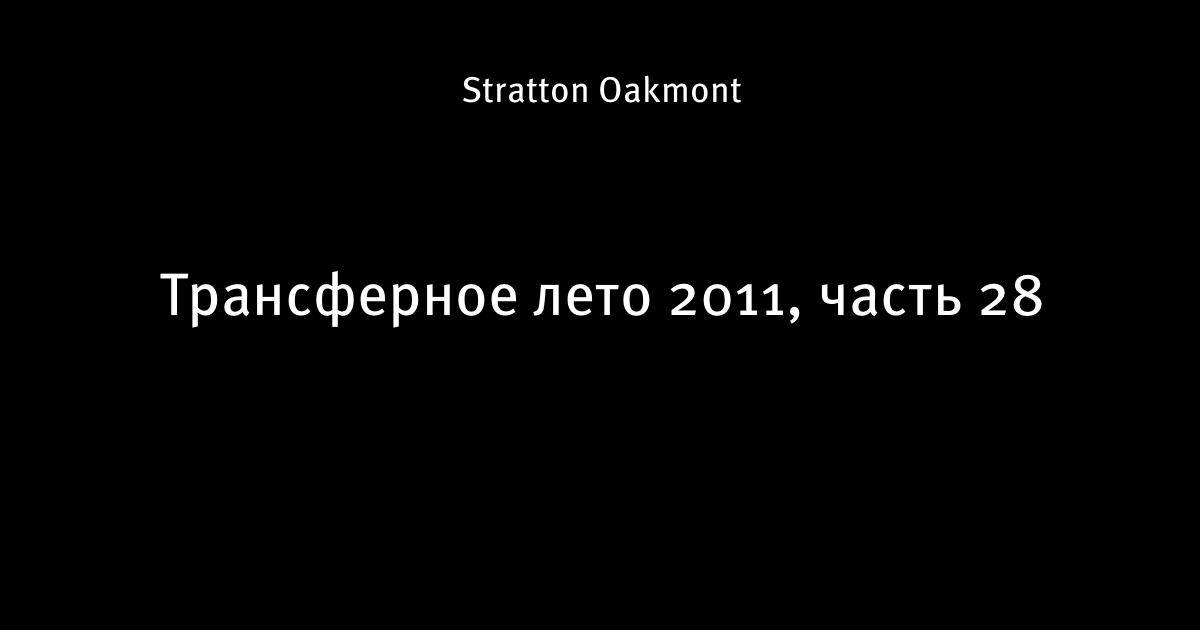 Stratton Oakmont

Трансферное лето 2011, часть 28